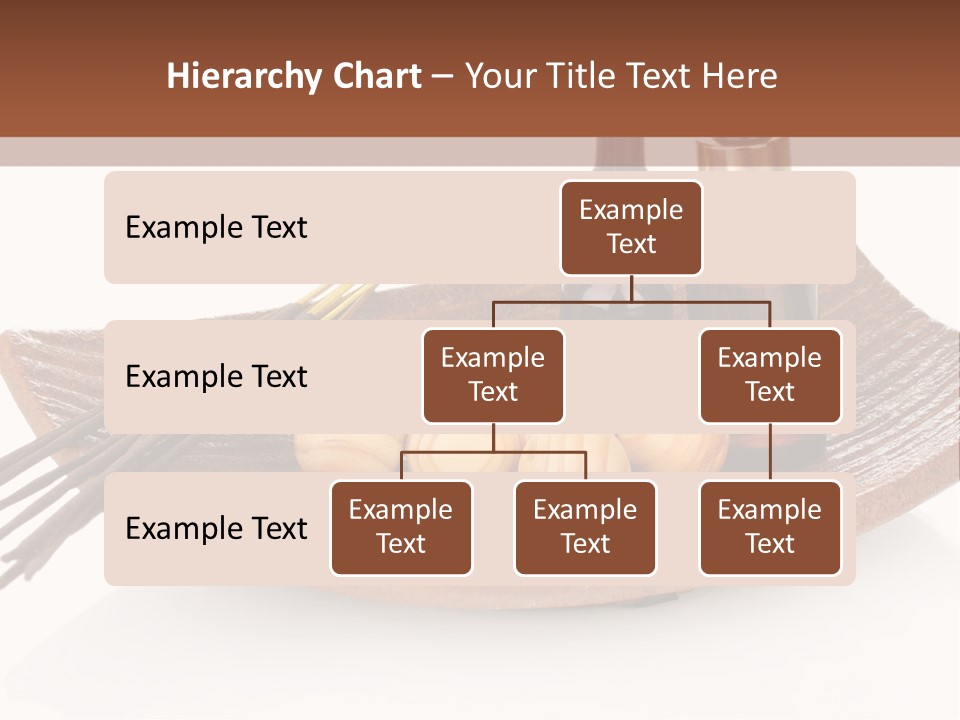 Hierarchy Chart – Your Title Text Here

Example Text

Example Text

Example Text

Example Text

Example Text

Example Text

Example Text

Example Text

Example Text